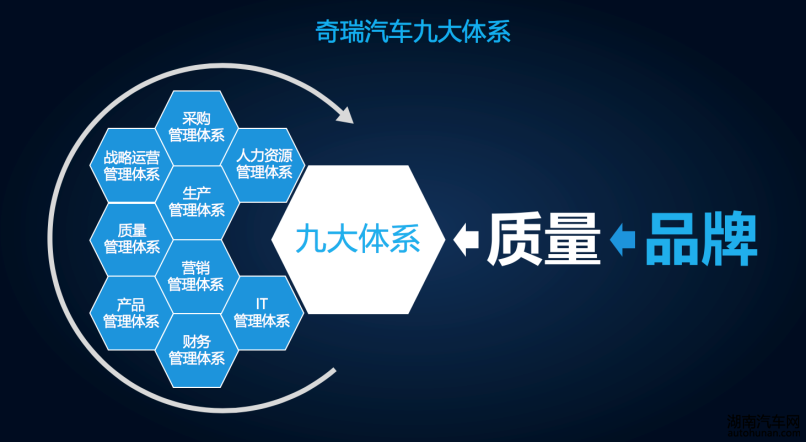 奇瑞汽车九大体系

采购
管理体系

战略运营
管理体系

人力资源
管理体系

生产
管理体系

质量
管理体系

营销
管理体系

产品
管理体系

IT
管理体系

财务
管理体系

九大体系

质量

品牌

湖南汽车网
autohunan.com